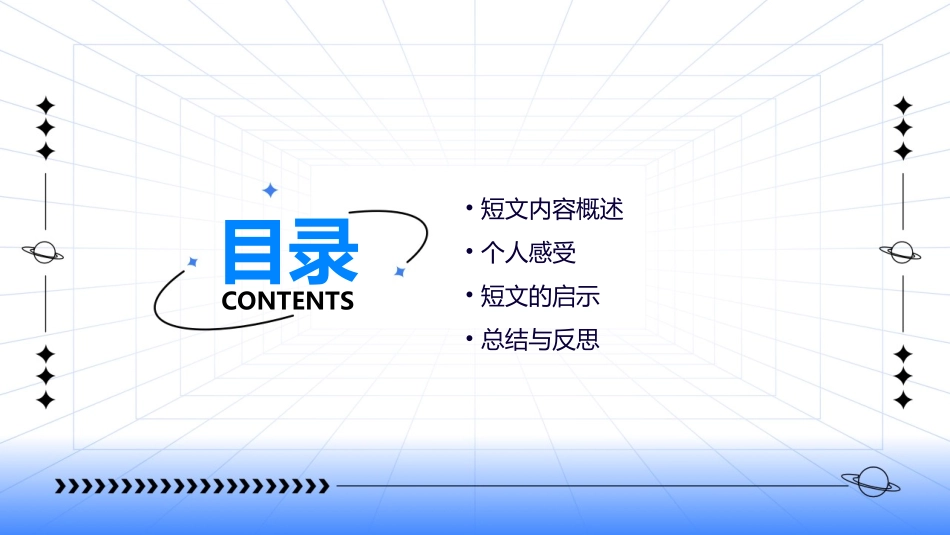 目录
CONTENTS

• 短文内容概述
• 个人感受
• 短文的启示
• 总结与反思